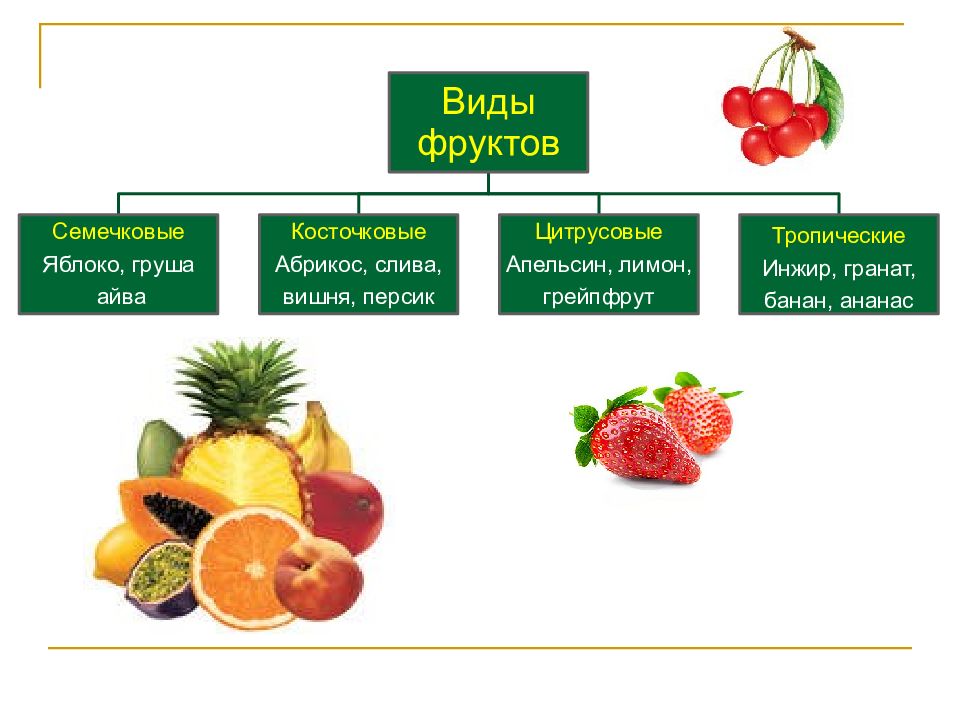 Виды фруктов

Семечковые
Яблоко, груша айва

Косточковые
Абрикос, слива, вишня, персик

Цитрусовые
Апельсин, лимон, грейпфрут

Тропические
Инжир, гранат, банан, ананас